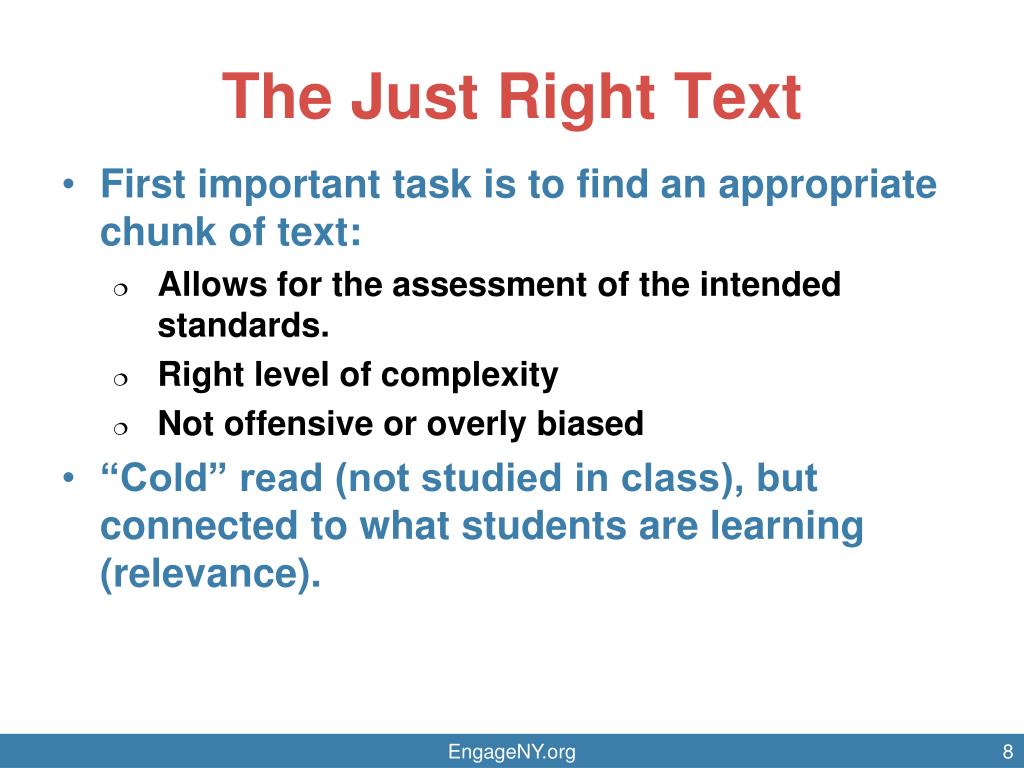 The Just Right Text

• First important task is to find an appropriate chunk of text:
  ❍ Allows for the assessment of the intended standards.
  ❍ Right level of complexity
  ❍ Not offensive or overly biased
• “Cold” read (not studied in class), but connected to what students are learning (relevance).

EngageNY.org 8